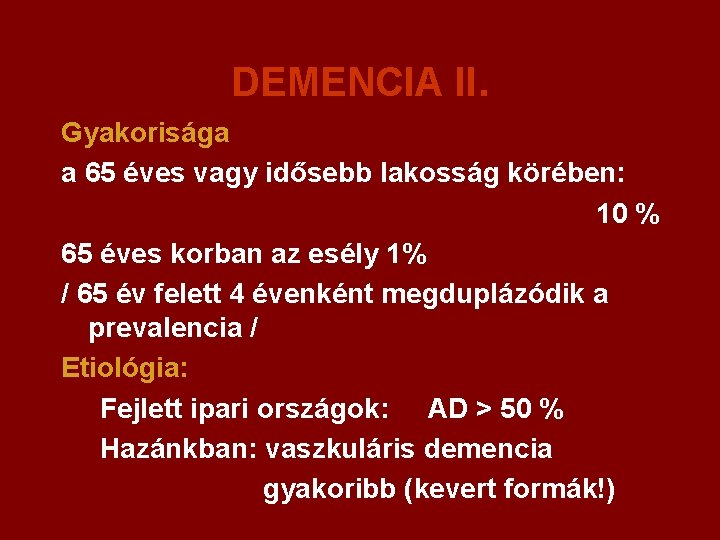 DEMENCIA II.

Gyakorisága

a 65 éves vagy idősebb lakosság körében:

10 %

65 éves korban az esély 1%

/ 65 év felett 4 évenként megduplázódik a prevalencia /

Etiológia:

Fejlett ipari országok: AD > 50 %

Hazánkban: vaszkuláris demencia gyakoribb (kevert formák!)